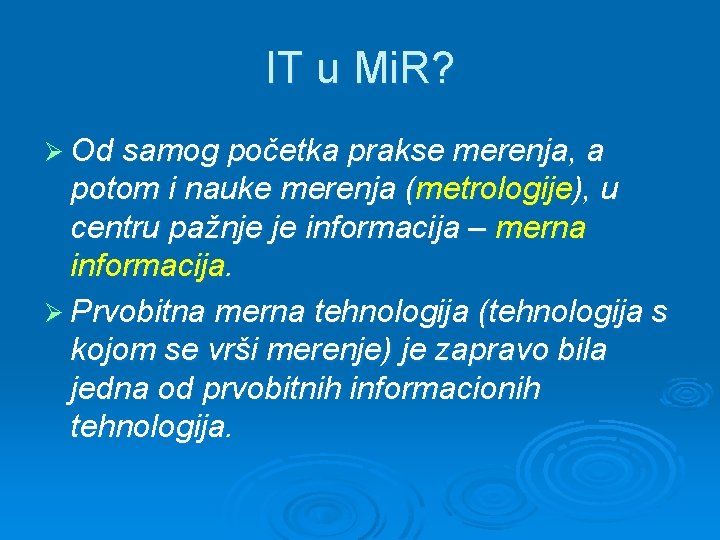 IT u MiR?

➢ Od samog početka prakse merenja, a potom i nauke merenja (metrologije), u centru pažnje je informacija – merna informacija.

➢ Prvobitna merna tehnologija (tehnologija s kojom se vrši merenje) je zapravo bila jedna od prvobitnih informacionih tehnologija.